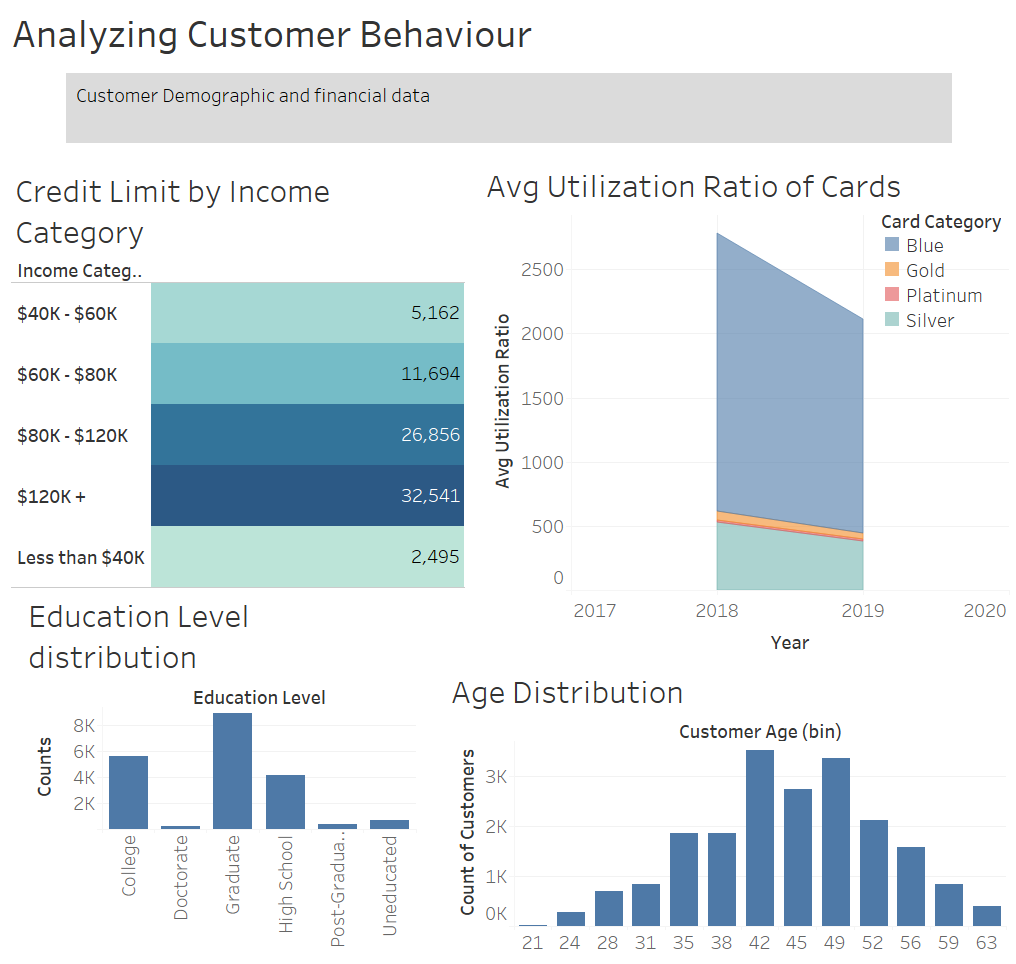 Analyzing Customer Behaviour

Customer Demographic and financial data

Credit Limit by Income Category

| Income Categ.. | |
|---|---|
| \$40K - \$60K | 5,162 |
| \$60K - \$80K | 11,694 |
| \$80K - \$120K | 26,856 |
| \$120K + | 32,541 |
| Less than \$40K | 2,495 |

Avg Utilization Ratio of Cards

Card Category
Blue
Gold
Platinum
Silver

Avg Utilization Ratio
2500
2000
1500
1000
500
0
2017
2018
2019
2020
Year

Education Level distribution

Education Level
Counts
8K
6K
4K
2K
College
Doctorate
Graduate
High School
Post-Gradua..
Uneducated

Age Distribution

Customer Age (bin)
Count of Customers
3K
2K
1K
0K
21
24
28
31
35
38
42
45
49
52
56
59
63